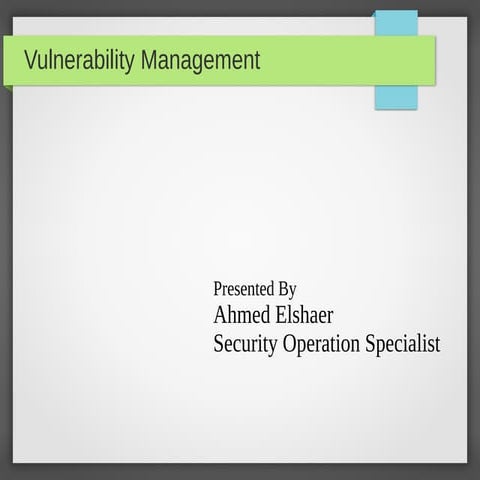 Vulnerability Management

Presented By
Ahmed Elshaer
Security Operation Specialist